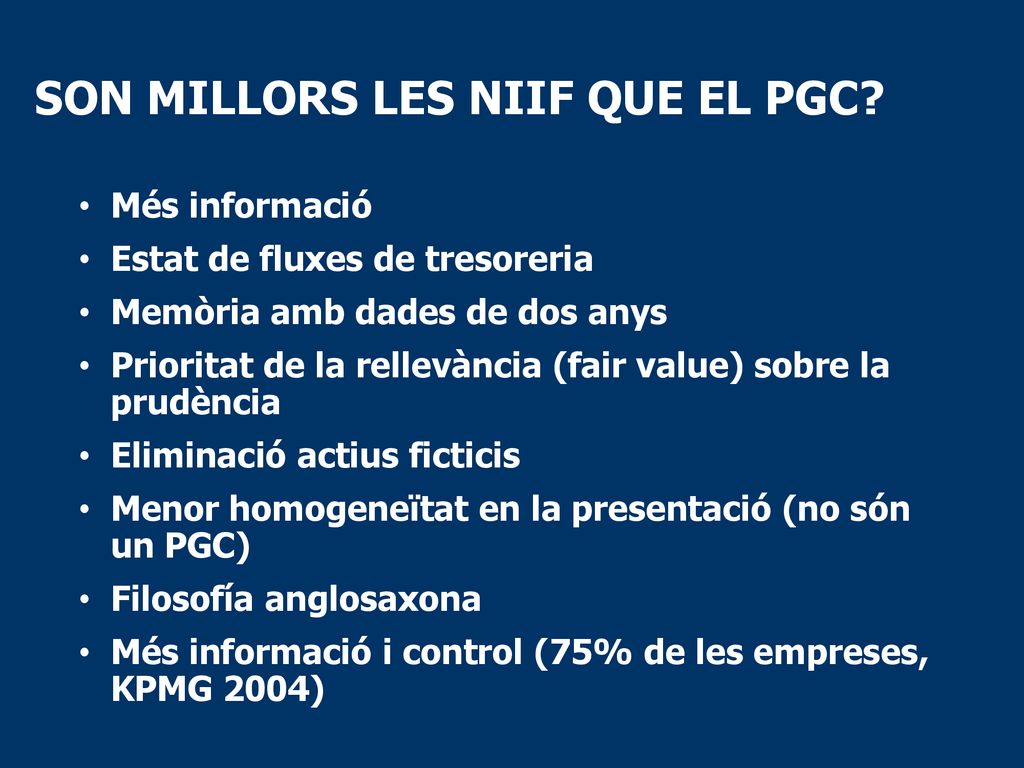 SON MILLORS LES NIIF QUE EL PGC?

• Més informació
• Estat de fluxes de tresoreria
• Memòria amb dades de dos anys
• Prioritat de la rellevància (fair value) sobre la prudència
• Eliminació actius ficticis
• Menor homogeneïtat en la presentació (no són un PGC)
• Filosofía anglosaxona
• Més informació i control (75% de les empreses, KPMG 2004)